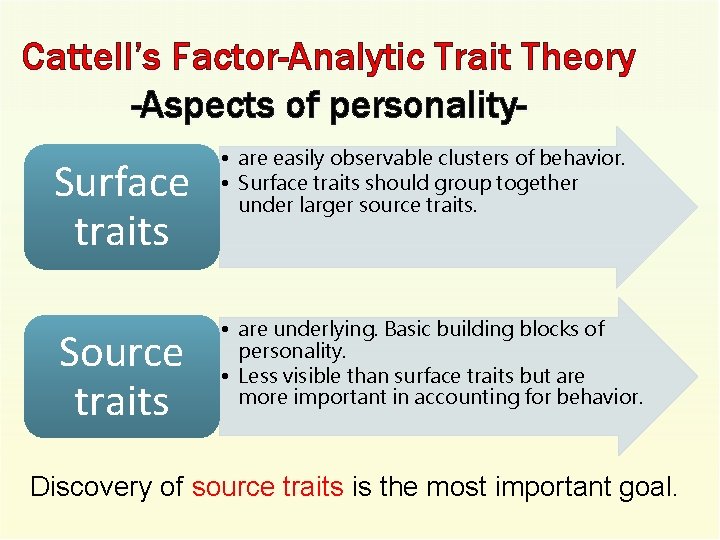 Cattell's Factor-Analytic Trait Theory
-Aspects of personality-

Surface traits

• are easily observable clusters of behavior.
• Surface traits should group together under larger source traits.

Source traits

• are underlying. Basic building blocks of personality.
• Less visible than surface traits but are more important in accounting for behavior.

Discovery of source traits is the most important goal.